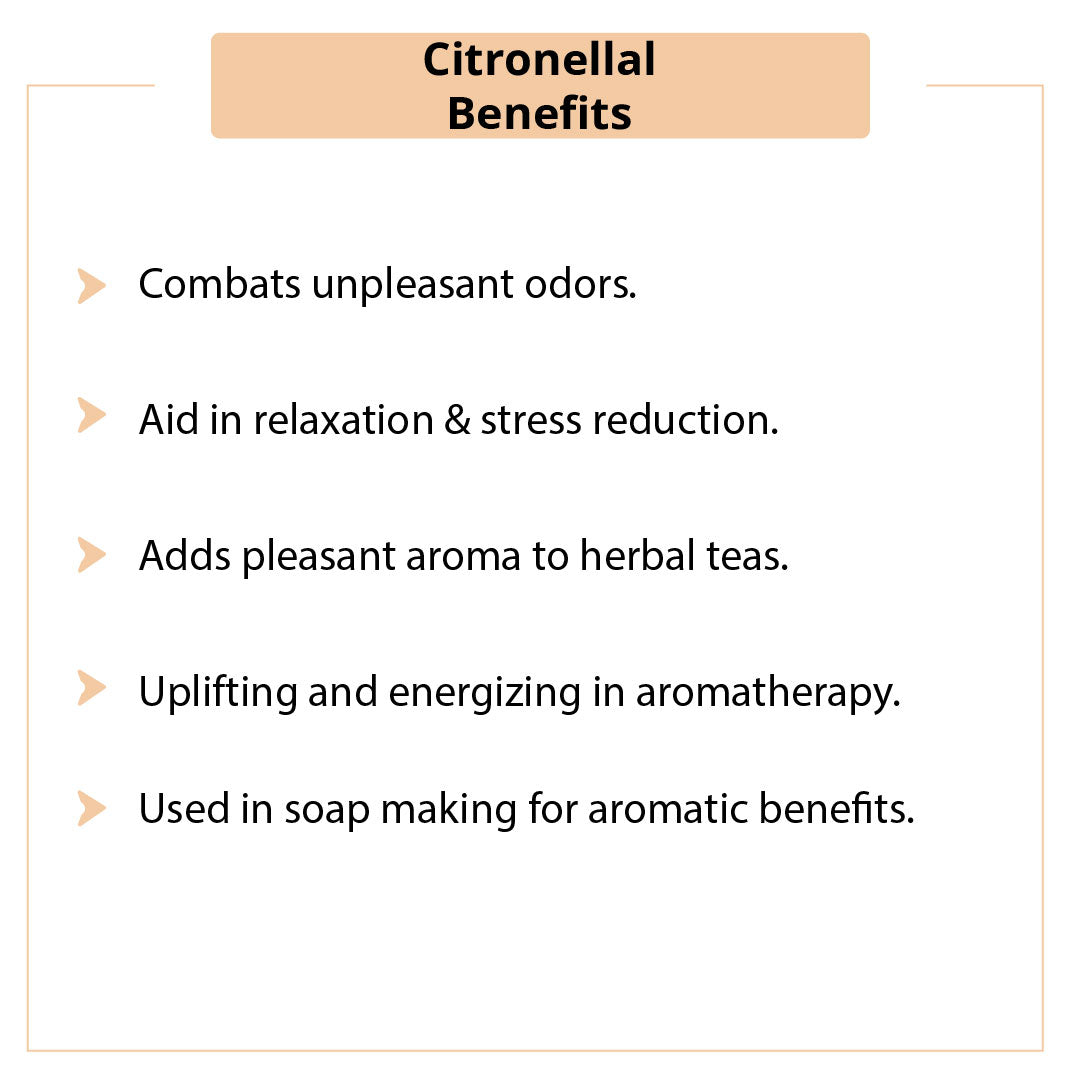 Citronellal Benefits

Combats unpleasant odors.

Aid in relaxation & stress reduction.

Adds pleasant aroma to herbal teas.

Uplifting and energizing in aromatherapy.

Used in soap making for aromatic benefits.